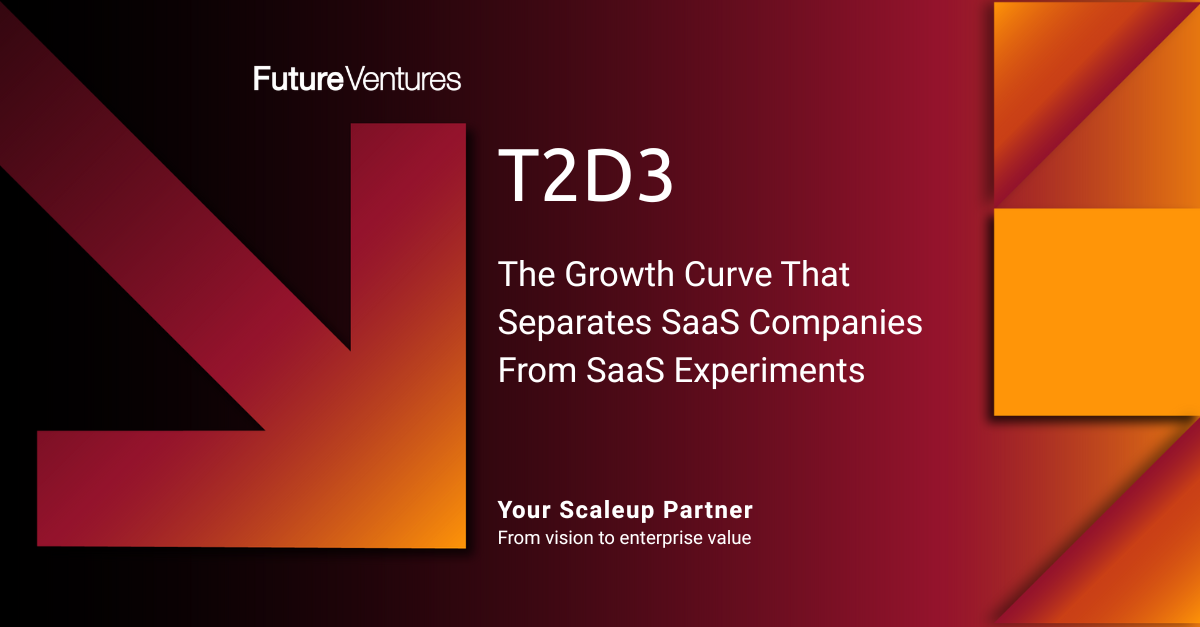 FutureVentures

T2D3

The Growth Curve That Separates SaaS Companies From SaaS Experiments

Your Scaleup Partner
From vision to enterprise value